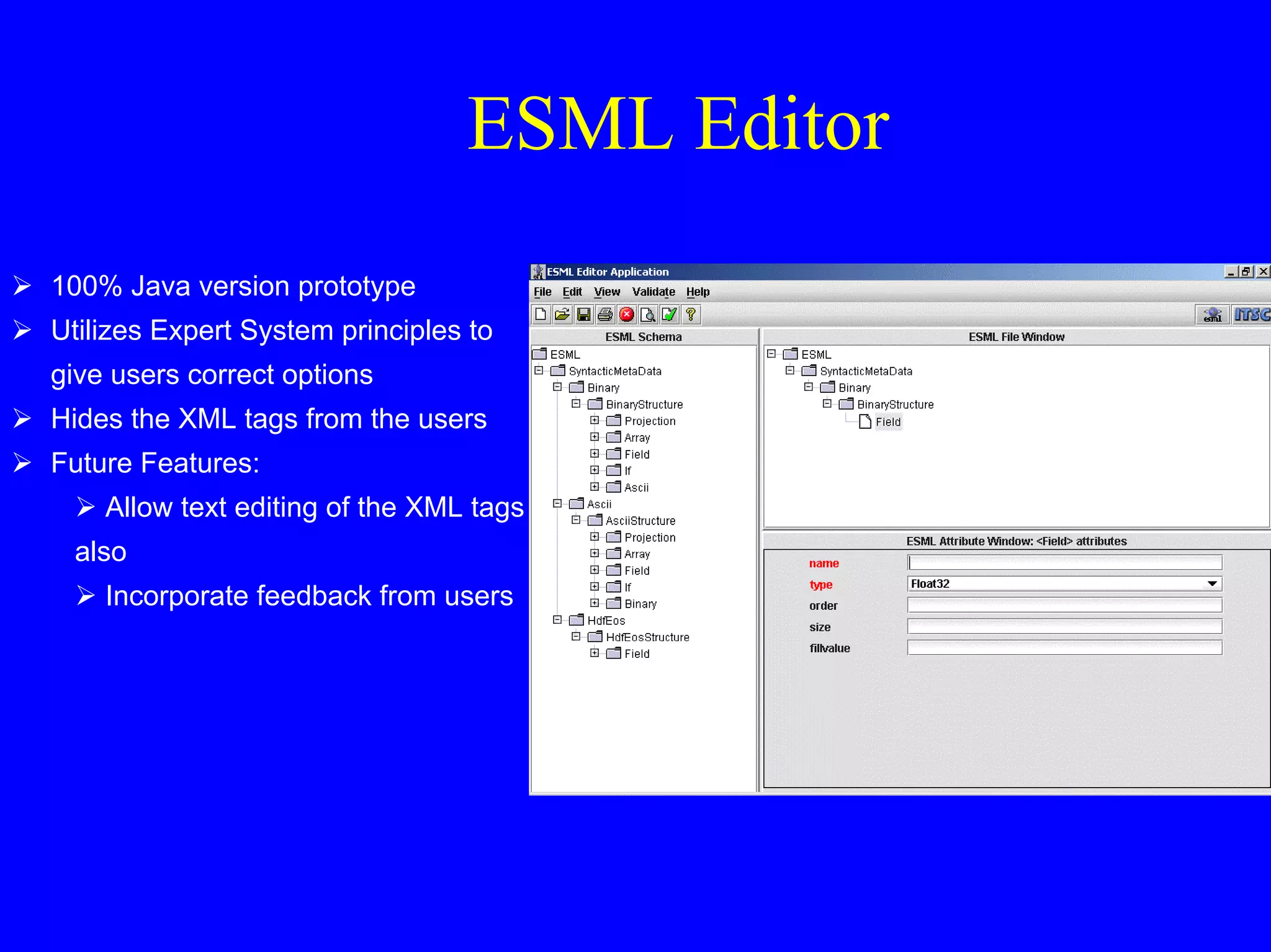 ESML Editor

➢ 100% Java version prototype
➢ Utilizes Expert System principles to give users correct options
➢ Hides the XML tags from the users
➢ Future Features:
➢ Allow text editing of the XML tags also
➢ Incorporate feedback from users

ESML Editor Application
File Edit View Validate Help
esml ITSC

ESML Schema
ESML
SyntacticMetaData
Binary
BinaryStructure
Projection
Array
Field
If
Ascii
Ascii
AsciiStructure
Projection
Array
Field
If
Binary
HdfEos
HdfEosStructure
Field

ESML File Window
ESML
SyntacticMetaData
Binary
BinaryStructure
Field

ESML Attribute Window: <Field> attributes
name
type Float32
order
size
fillvalue